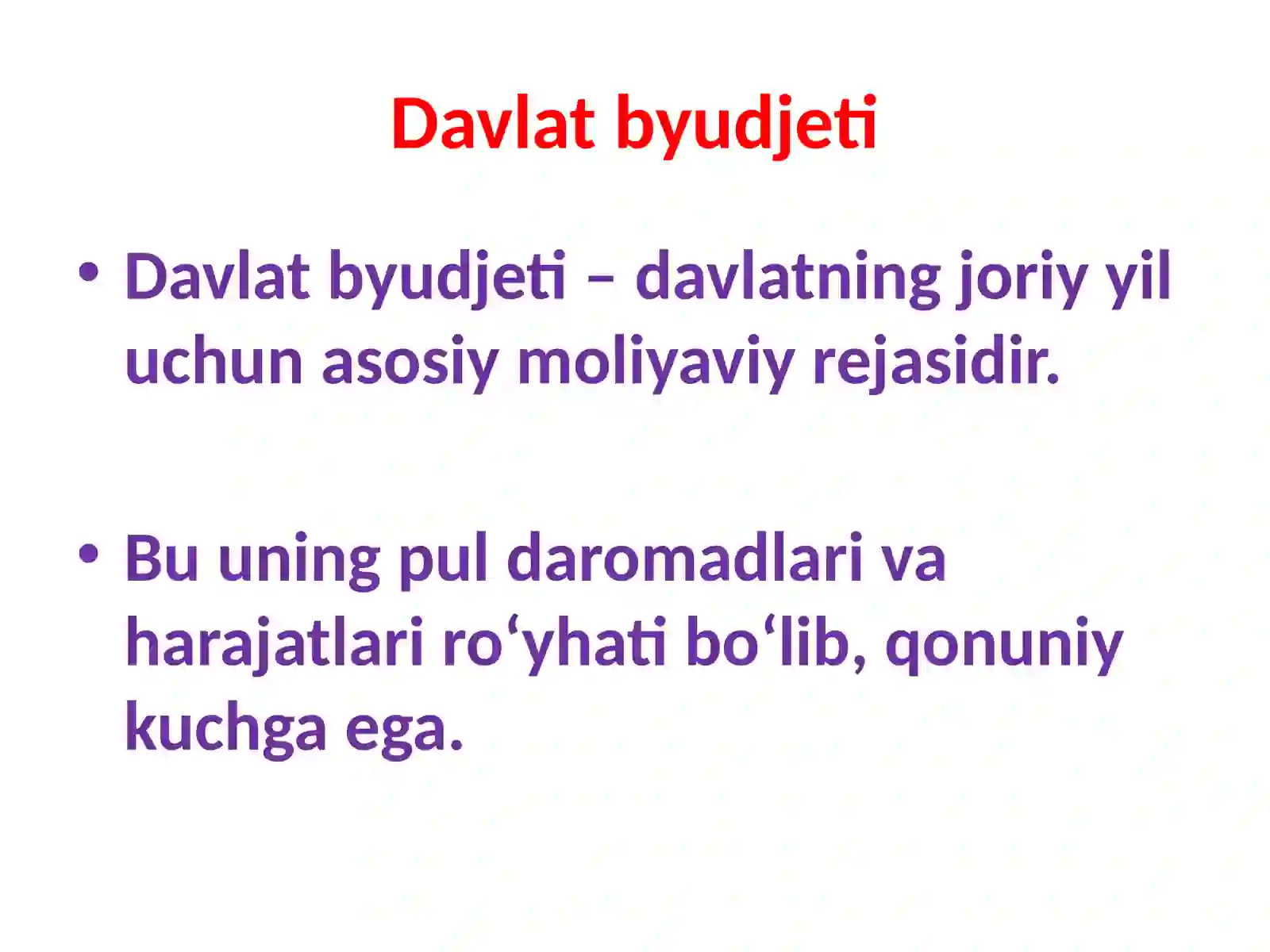 Davlat byudjeti

• Davlat byudjeti – davlatning joriy yil uchun asosiy moliyaviy rejasidir.

• Bu uning pul daromadlari va harajatlari ro‘yhati bo‘lib, qonuniy kuchga ega.